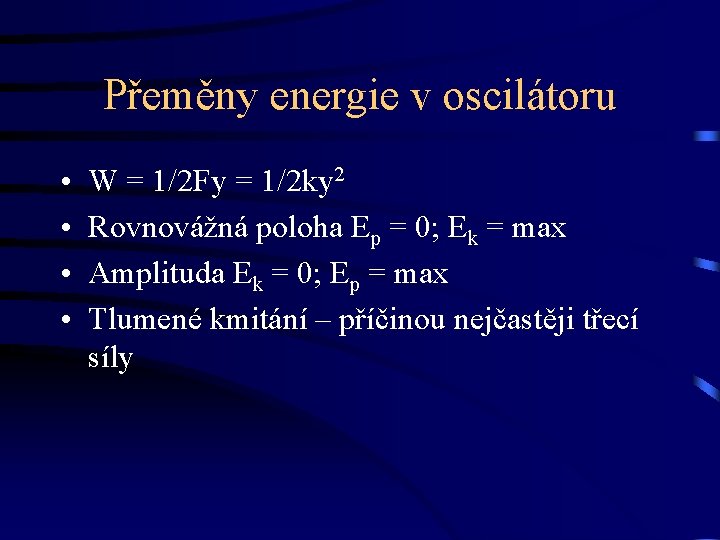 Přeměny energie v oscilátoru

• $W = 1/2Fy = 1/2ky^2$
• Rovnovážná poloha $E_p = 0$; $E_k = max$
• Amplituda $E_k = 0$; $E_p = max$
• Tlumené kmitání – příčinou nejčastěji třecí síly